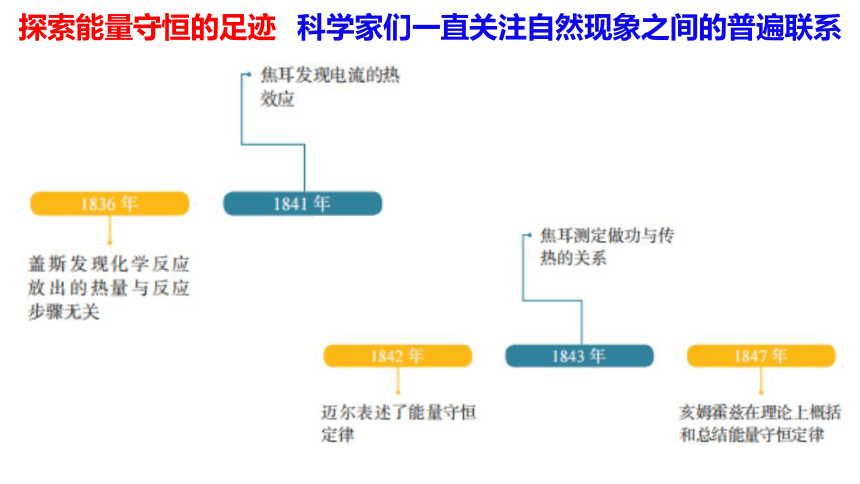 探索能量守恒的足迹　科学家们一直关注自然现象之间的普遍联系

焦耳发现电流的热效应

1836 年

1841 年

盖斯发现化学反应放出的热量与反应步骤无关

焦耳测定做功与传热的关系

1842 年

1843 年

1847 年

迈尔表述了能量守恒定律

亥姆霍兹在理论上概括和总结能量守恒定律